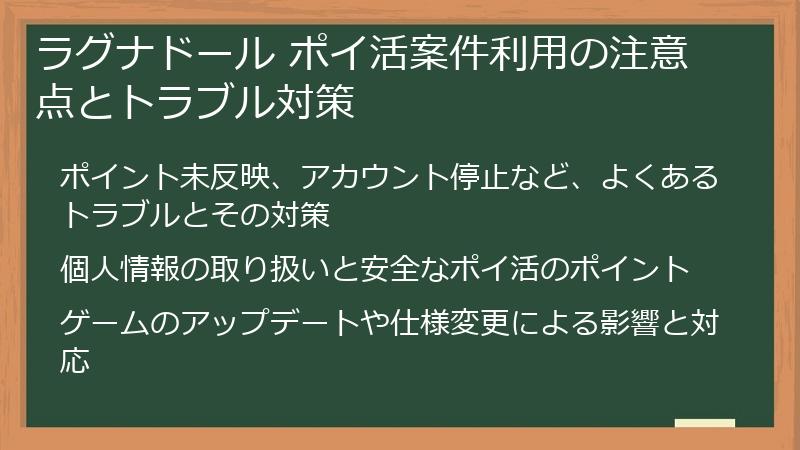 ラグナドール ポイ活案件利用の注意点とトラブル対策

ポイント未反映、アカウント停止など、よくあるトラブルとその対策

個人情報の取り扱いと安全なポイ活のポイント

ゲームのアップデートや仕様変更による影響と対応